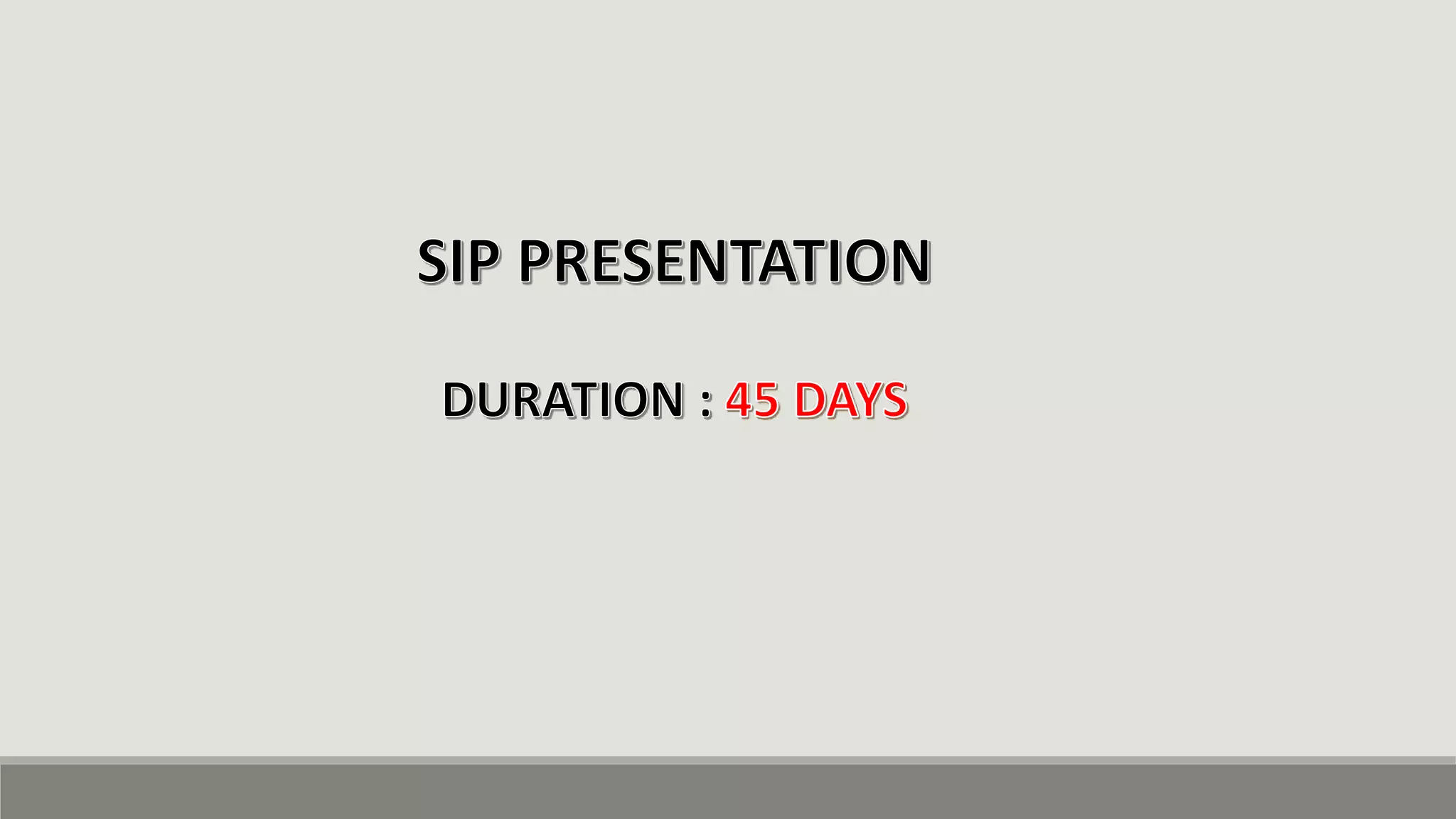 SIP PRESENTATION

DURATION : 45 DAYS